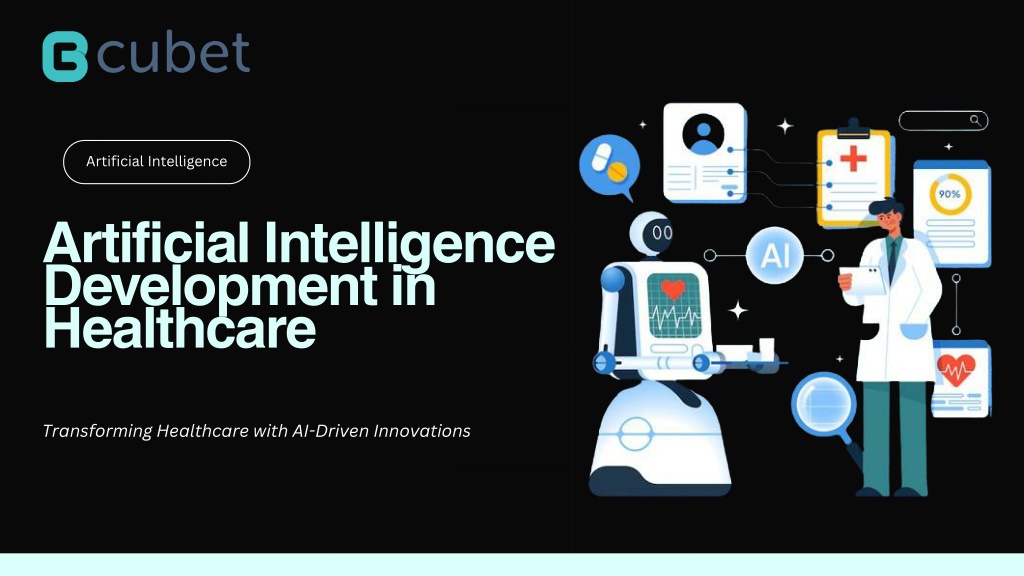 cubet

Artificial Intelligence

Artificial Intelligence Development in Healthcare

Transforming Healthcare with AI-Driven Innovations

AI

90%